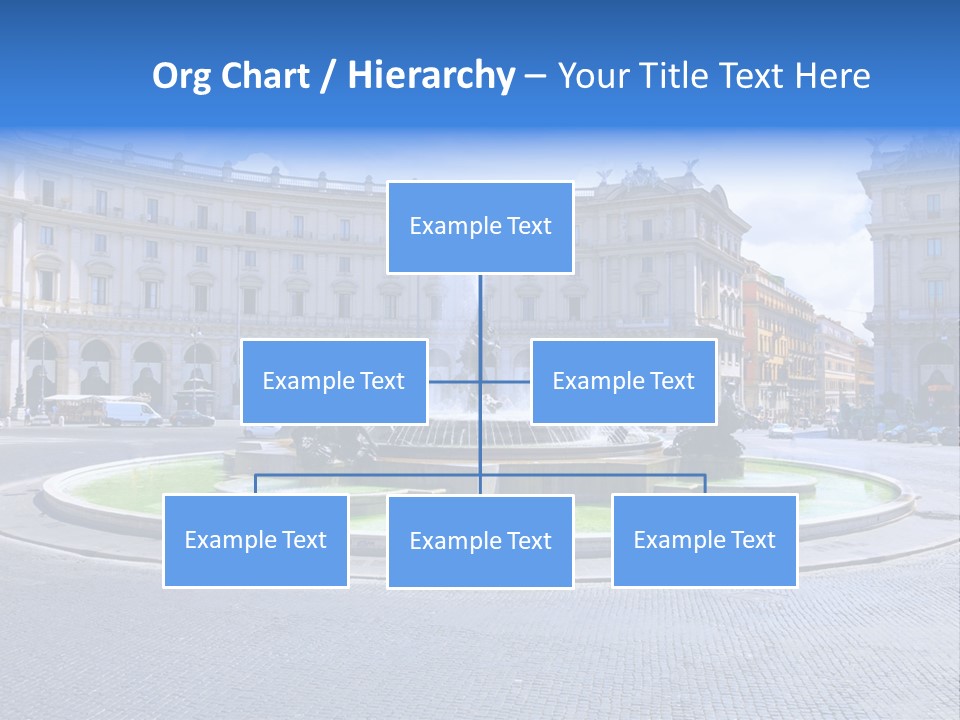 Org Chart / Hierarchy – Your Title Text Here

Example Text

Example Text

Example Text

Example Text

Example Text

Example Text